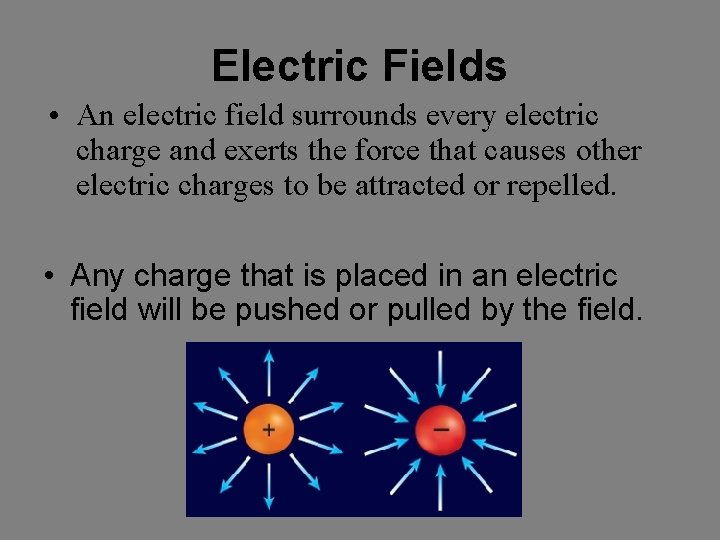 Electric Fields

• An electric field surrounds every electric charge and exerts the force that causes other electric charges to be attracted or repelled.

• Any charge that is placed in an electric field will be pushed or pulled by the field.

+

−